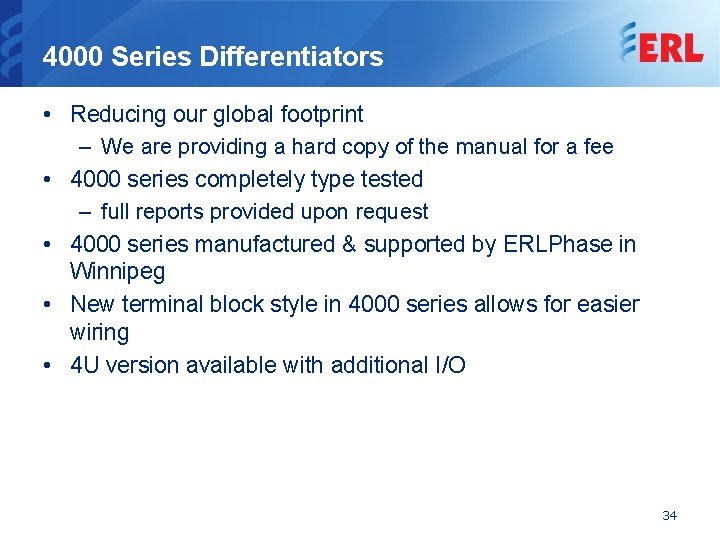 4000 Series Differentiators

ERL

• Reducing our global footprint
– We are providing a hard copy of the manual for a fee
• 4000 series completely type tested
– full reports provided upon request
• 4000 series manufactured & supported by ERLPhase in Winnipeg
• New terminal block style in 4000 series allows for easier wiring
• 4U version available with additional I/O

34